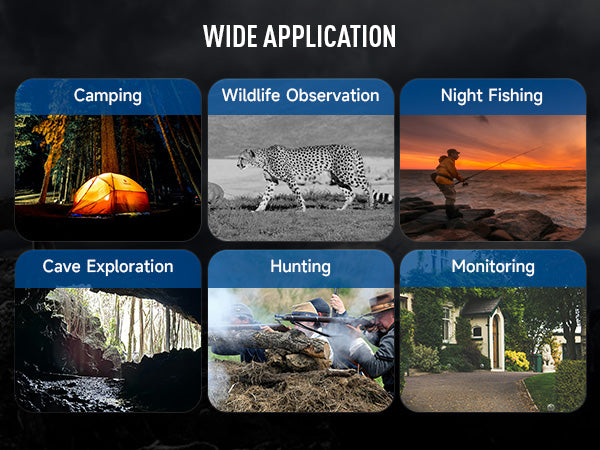 WIDE APPLICATION

Camping

Wildlife Observation

Night Fishing

Cave Exploration

Hunting

Monitoring